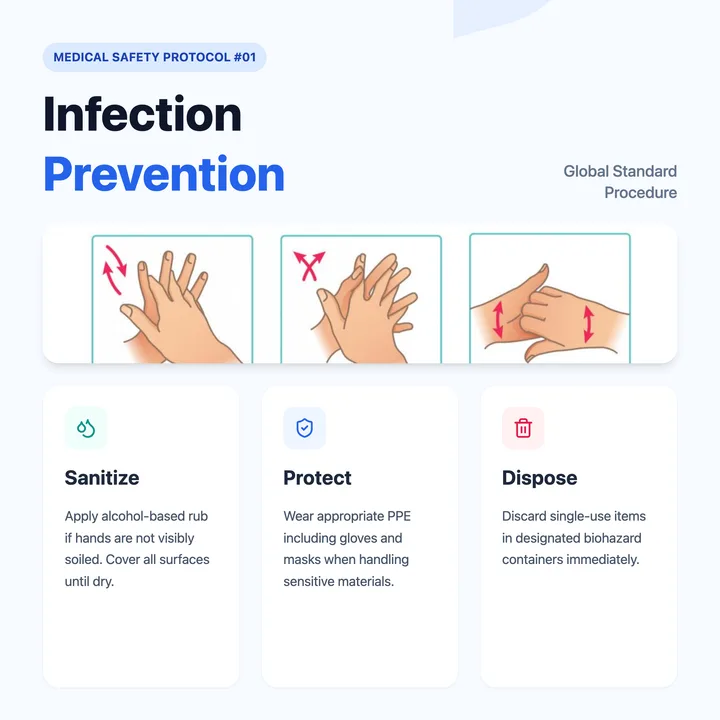 MEDICAL SAFETY PROTOCOL #01

Infection
Prevention

Global Standard
Procedure

Sanitize

Apply alcohol-based rub if hands are not visibly soiled. Cover all surfaces until dry.

Protect

Wear appropriate PPE including gloves and masks when handling sensitive materials.

Dispose

Discard single-use items in designated biohazard containers immediately.